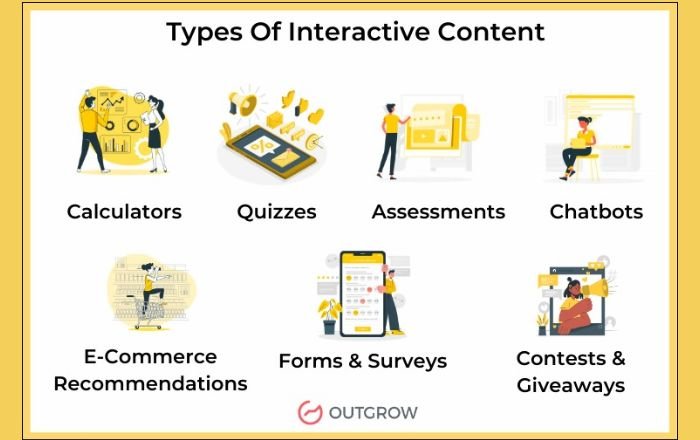 Types Of Interactive Content

Calculators

Quizzes

Assessments

Chatbots

E-Commerce Recommendations

Forms & Surveys

Contests & Giveaways

OUTGROW